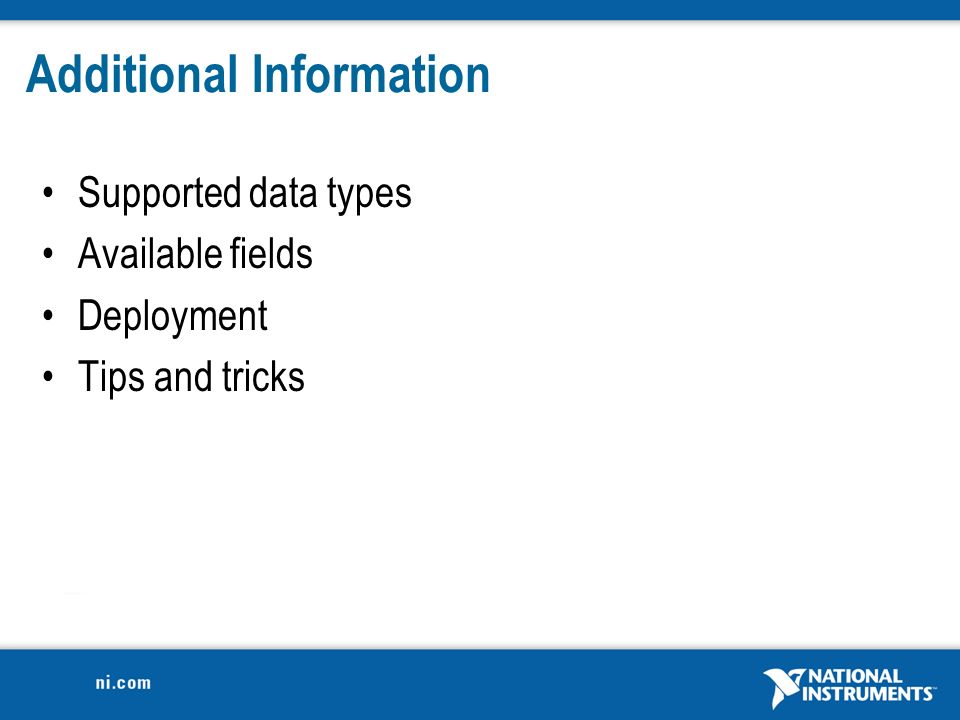 Additional Information

• Supported data types
• Available fields
• Deployment
• Tips and tricks

ni.com

NATIONAL INSTRUMENTS™